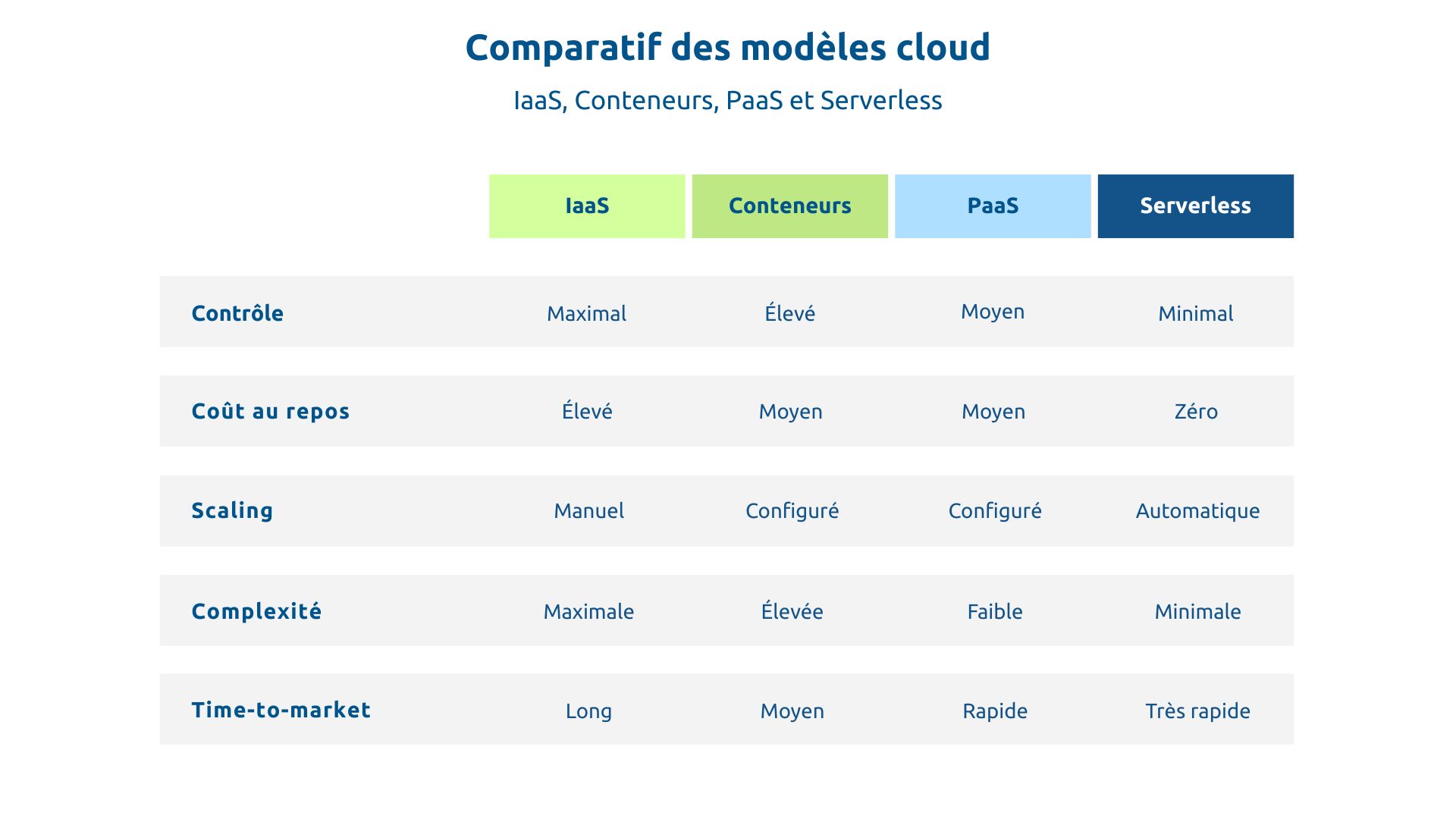 Comparatif des modèles cloud

IaaS, Conteneurs, PaaS et Serverless

| | IaaS | Conteneurs | PaaS | Serverless |
|---|---|---|---|---|
| Contrôle | Maximal | Élevé | Moyen | Minimal |
| Coût au repos | Élevé | Moyen | Moyen | Zéro |
| Scaling | Manuel | Configuré | Configuré | Automatique |
| Complexité | Maximale | Élevée | Faible | Minimale |
| Time-to-market | Long | Moyen | Rapide | Très rapide |